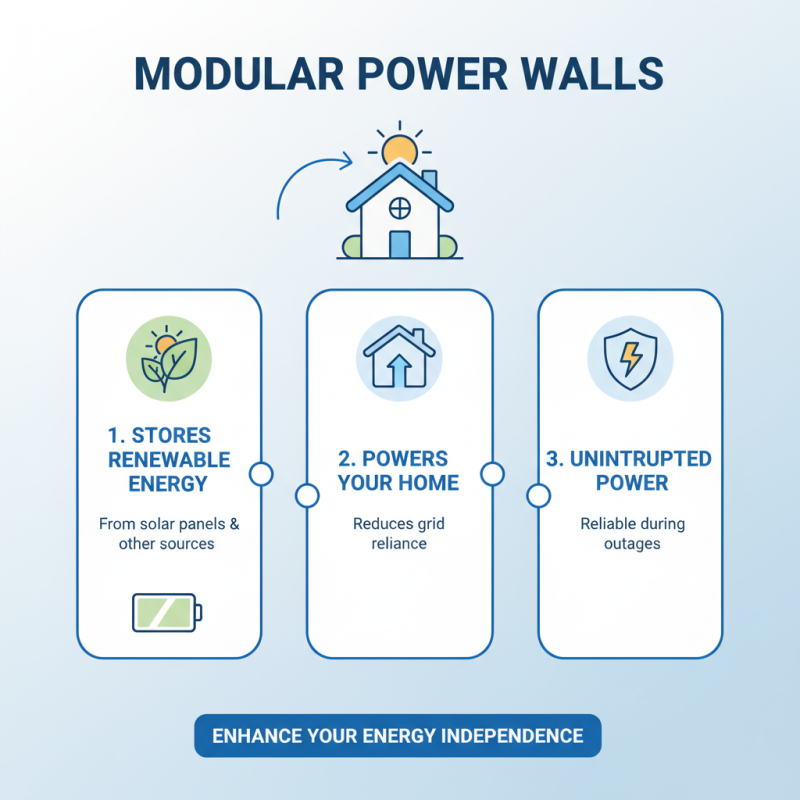 MODULAR POWER WALLS

1. STORES RENEWABLE ENERGY

From solar panels & other sources

2. POWERS YOUR HOME

Reduces grid reliance

3. UNINTRUPTED POWER

Reliable during outages

ENHANCE YOUR ENERGY INDEPENDENCE